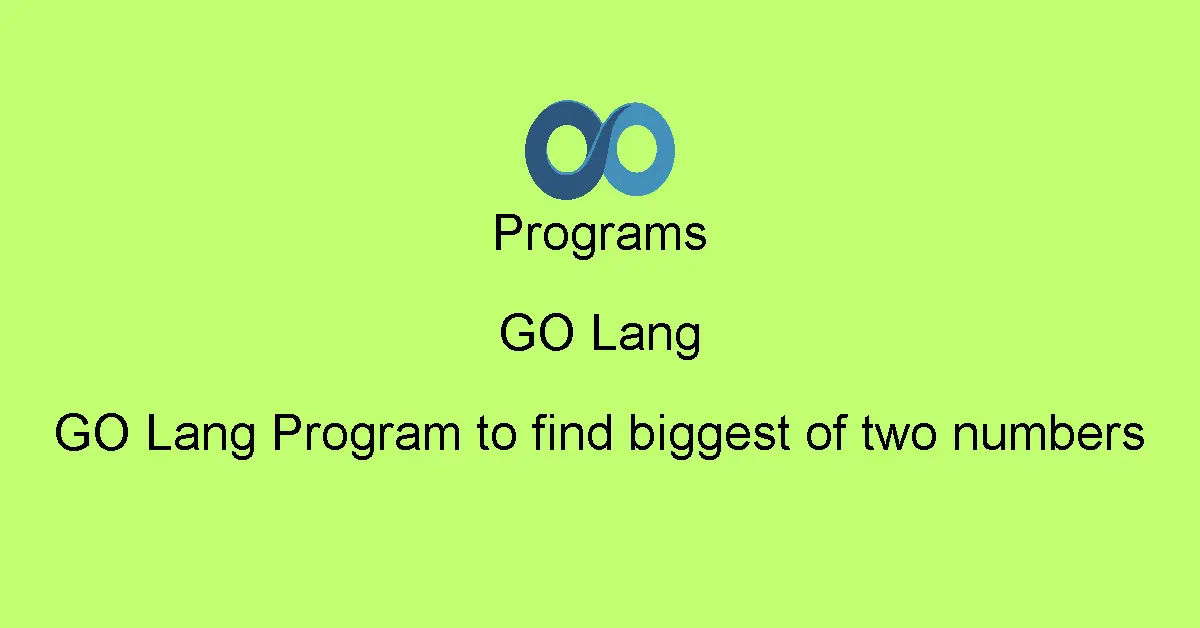 Programs

GO Lang

GO Lang Program to find biggest of two numbers